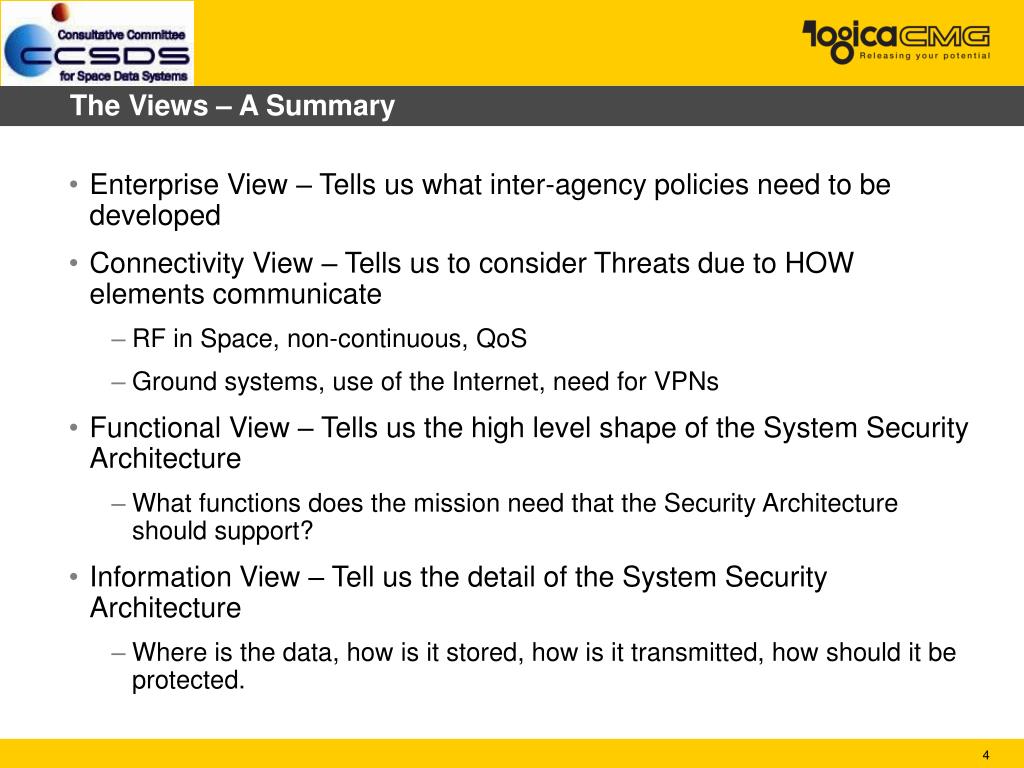 Consultative Committee
CCSDS
for Space Data Systems

logicaCMG
Releasing your potential

The Views – A Summary

• Enterprise View – Tells us what inter-agency policies need to be developed

• Connectivity View – Tells us to consider Threats due to HOW elements communicate

– RF in Space, non-continuous, QoS

– Ground systems, use of the Internet, need for VPNs

• Functional View – Tells us the high level shape of the System Security Architecture

– What functions does the mission need that the Security Architecture should support?

• Information View – Tell us the detail of the System Security Architecture

– Where is the data, how is it stored, how is it transmitted, how should it be protected.

4